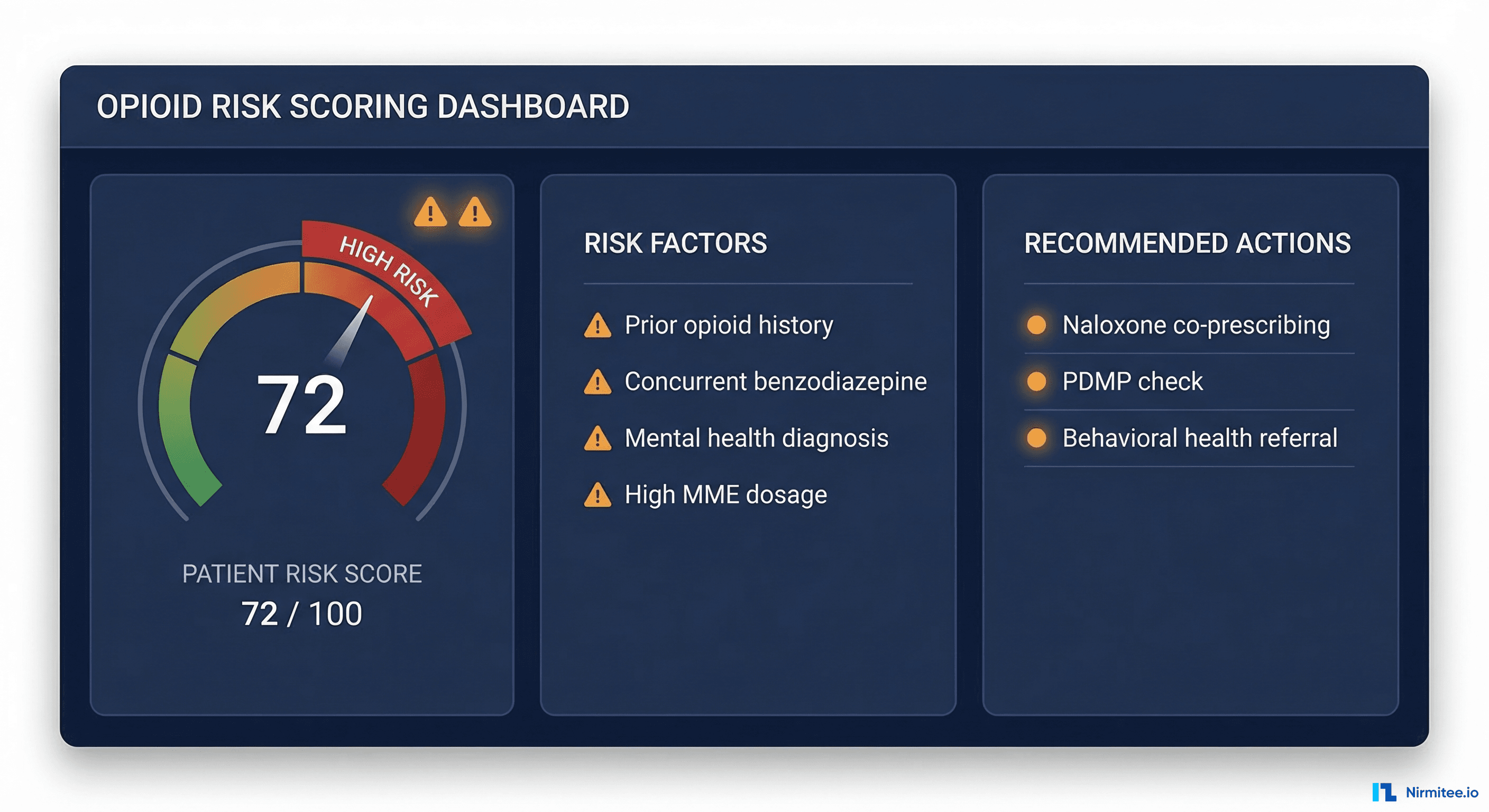 OPIOID RISK SCORING DASHBOARD

HIGH RISK

72

PATIENT RISK SCORE
72 / 100

RISK FACTORS

Prior opioid history
Concurrent benzodiazepine
Mental health diagnosis
High MME dosage

RECOMMENDED ACTIONS

Naloxone co-prescribing
PDMP check
Behavioral health referral

Nirmitee.io